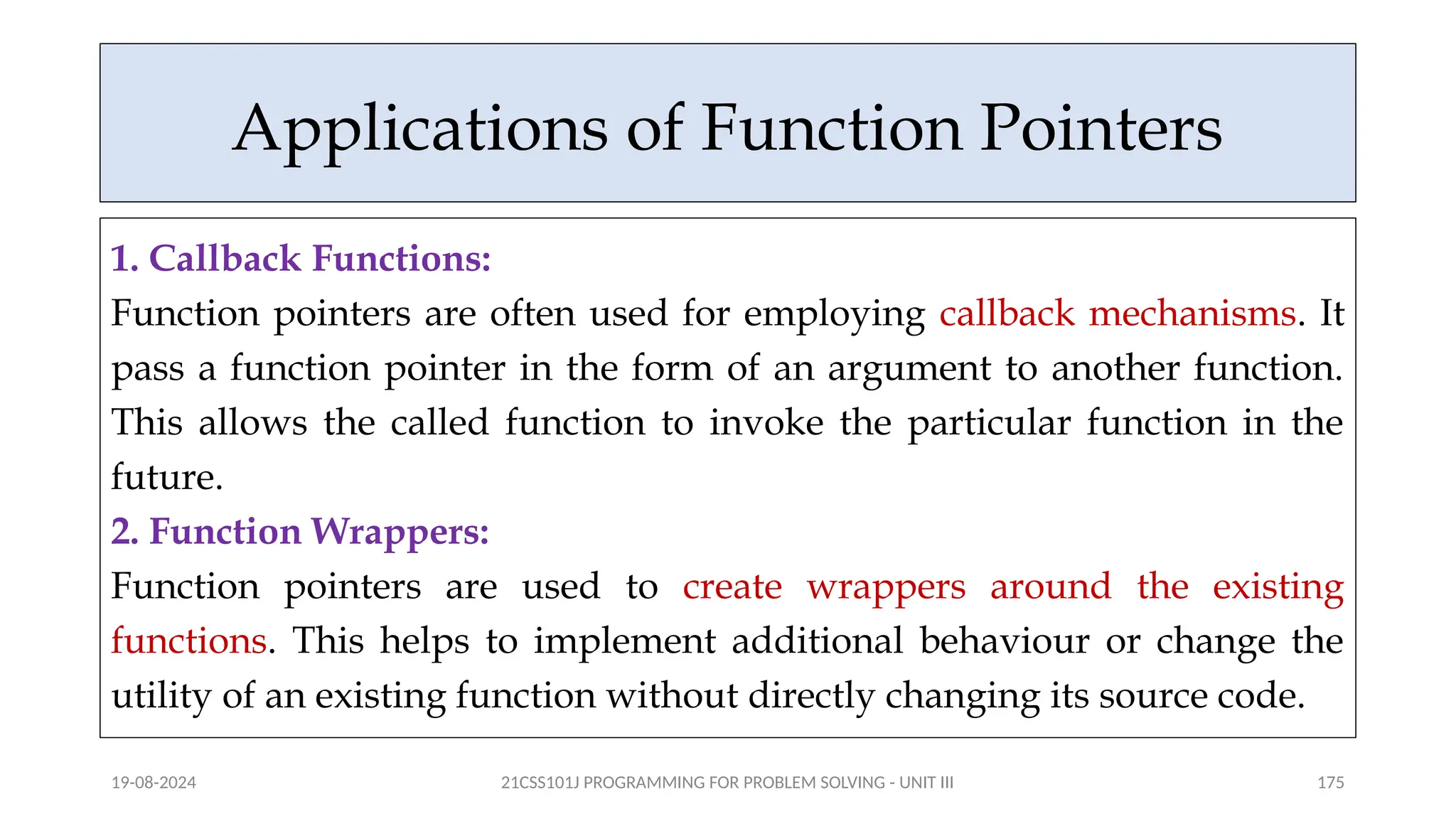 Applications of Function Pointers

1. Callback Functions:
Function pointers are often used for employing callback mechanisms. It pass a function pointer in the form of an argument to another function. This allows the called function to invoke the particular function in the future.
2. Function Wrappers:
Function pointers are used to create wrappers around the existing functions. This helps to implement additional behaviour or change the utility of an existing function without directly changing its source code.

19-08-2024
21CSS101J PROGRAMMING FOR PROBLEM SOLVING - UNIT III
175